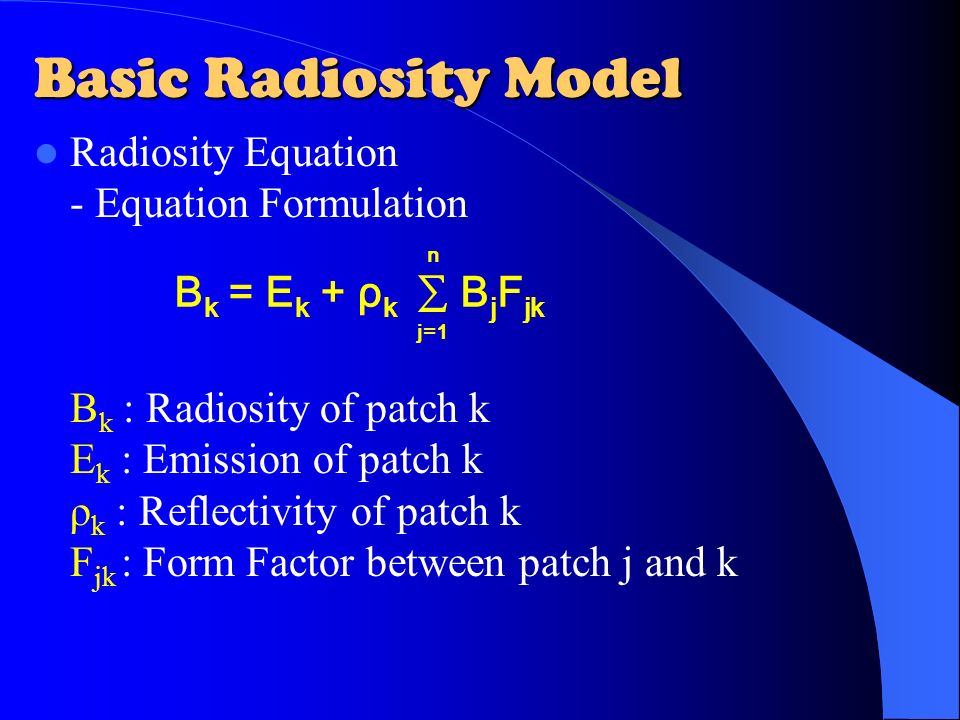 Basic Radiosity Model

Radiosity Equation
- Equation Formulation

$B_k = E_k + \rho_k \sum_{j=1}^{n} B_j F_{jk}$

$B_k$ : Radiosity of patch k
$E_k$ : Emission of patch k
$\rho_k$ : Reflectivity of patch k
$F_{jk}$ : Form Factor between patch j and k